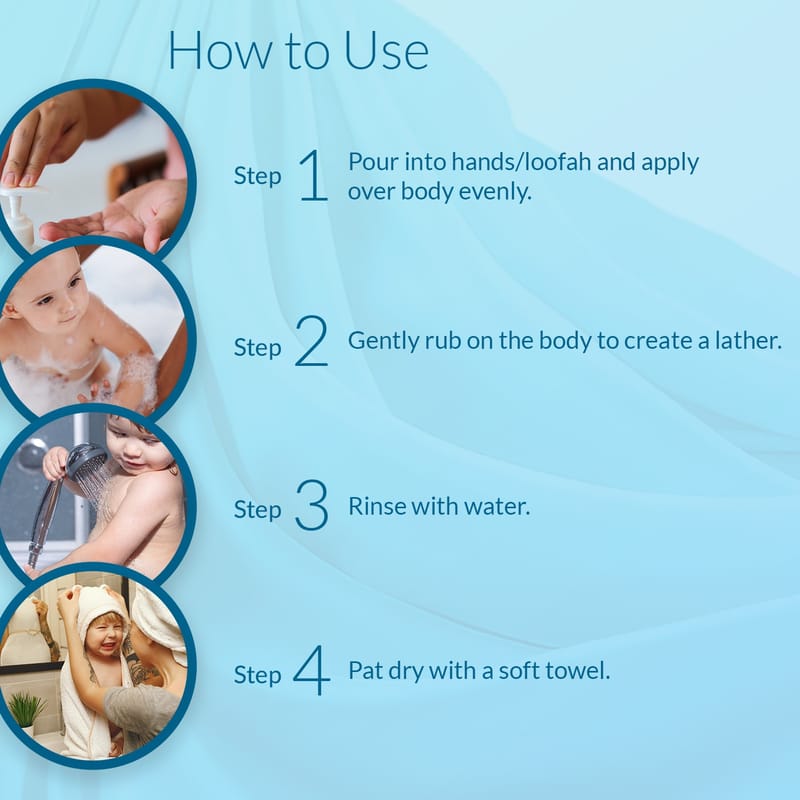 How to Use

Step 1 Pour into hands/loofah and apply over body evenly.

Step 2 Gently rub on the body to create a lather.

Step 3 Rinse with water.

Step 4 Pat dry with a soft towel.